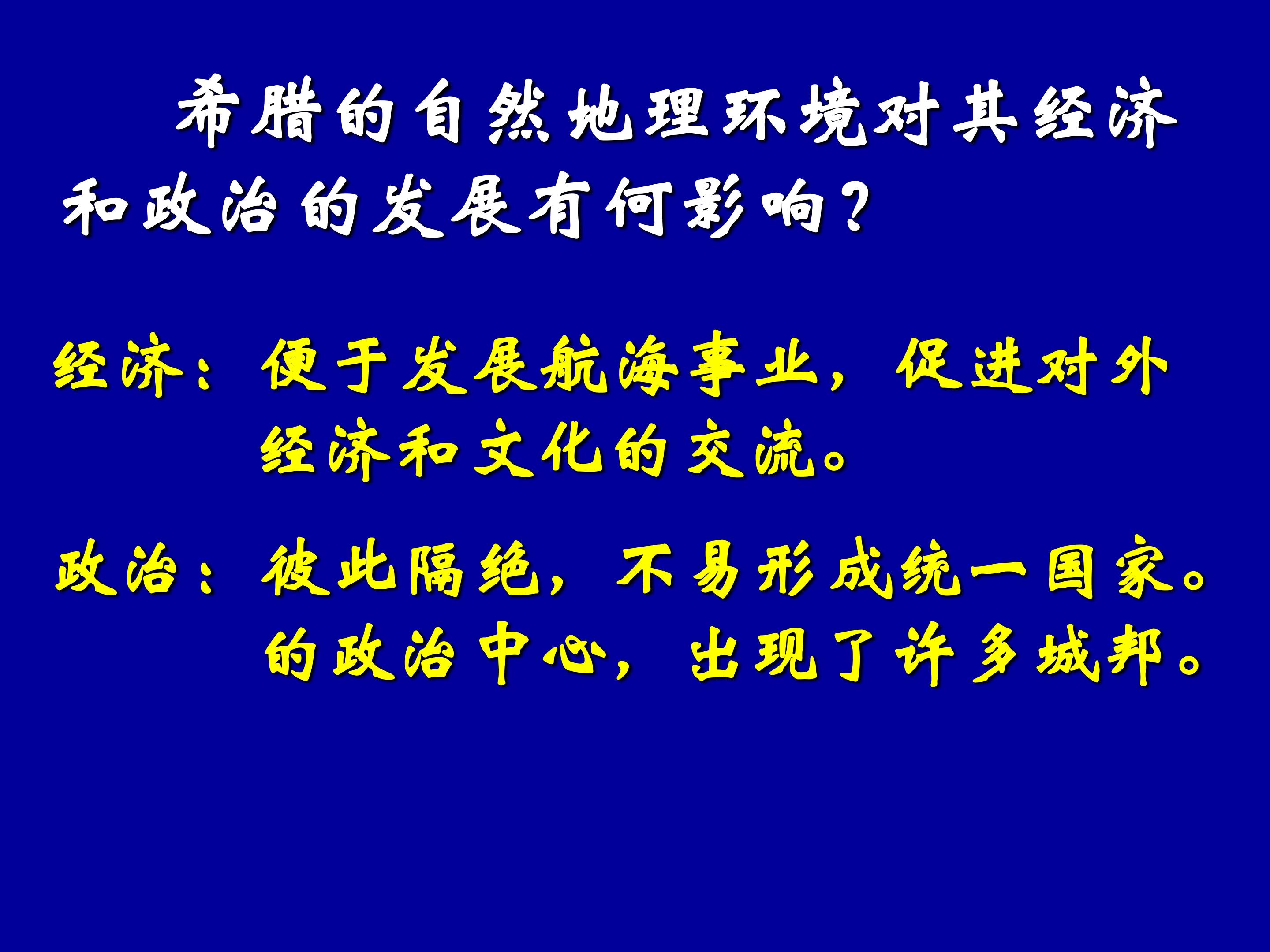 希腊的自然地理环境对其经济和政治的发展有何影响？

经济：便于发展航海事业，促进对外经济和文化的交流。

政治：彼此隔绝，不易形成统一国家。的政治中心，出现了许多城邦。